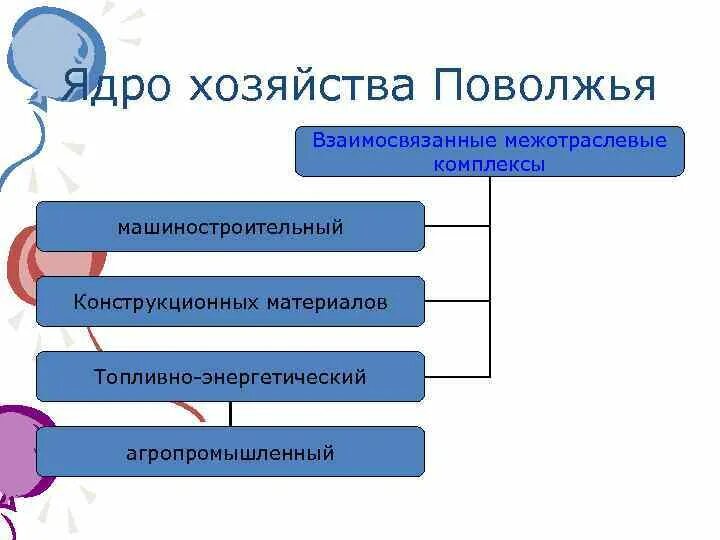 Ядро хозяйства Поволжья

Взаимосвязанные межотраслевые комплексы

машиностроительный

Конструкционных материалов

Топливно-энергетический

агропромышленный